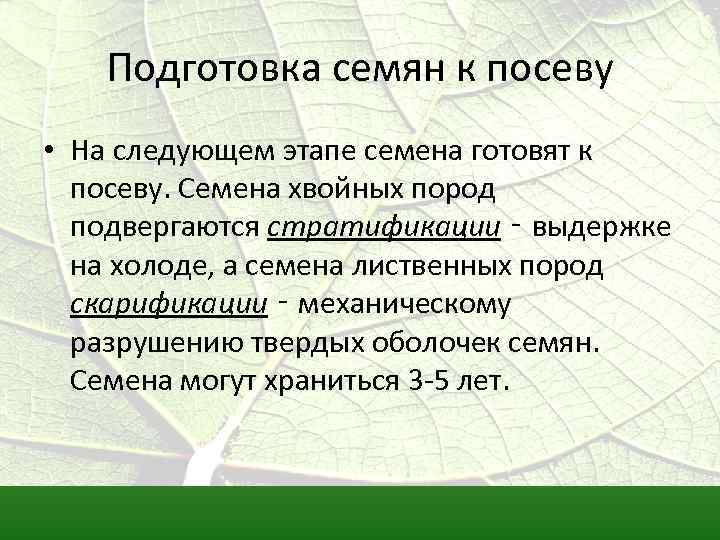 Подготовка семян к посеву

• На следующем этапе семена готовят к посеву. Семена хвойных пород подвергаются стратификации - выдержке на холоде, а семена лиственных пород скарификации - механическому разрушению твердых оболочек семян. Семена могут храниться 3-5 лет.